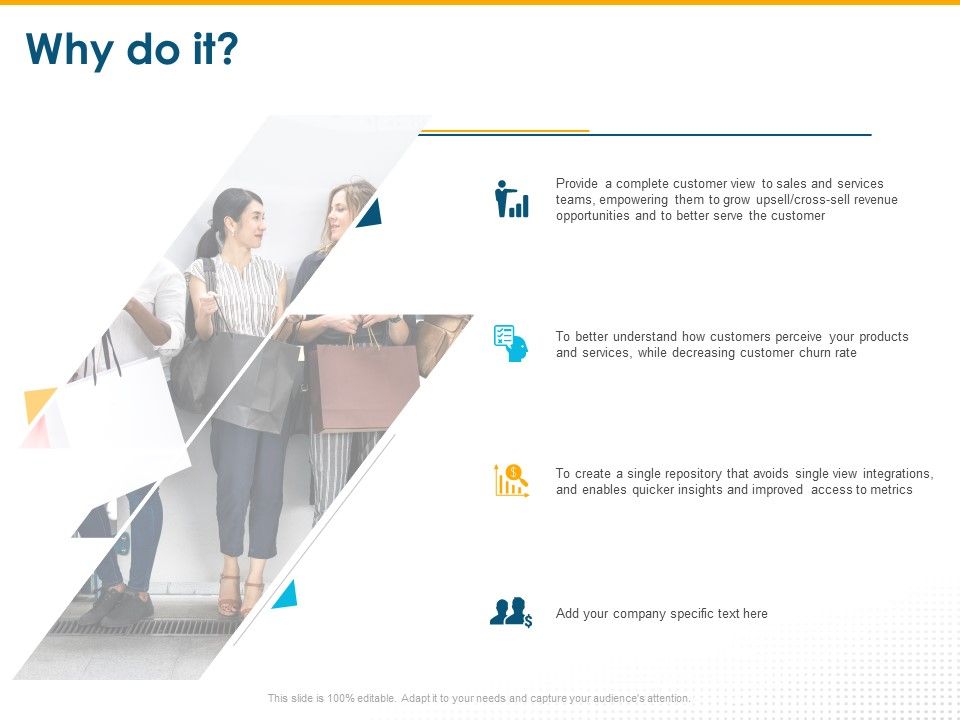 Why do it?

Provide a complete customer view to sales and services teams, empowering them to grow upsell/cross-sell revenue opportunities and to better serve the customer

To better understand how customers perceive your products and services, while decreasing customer churn rate

To create a single repository that avoids single view integrations, and enables quicker insights and improved access to metrics

Add your company specific text here

This slide is 100% editable. Adapt it to your needs and capture your audience's attention.